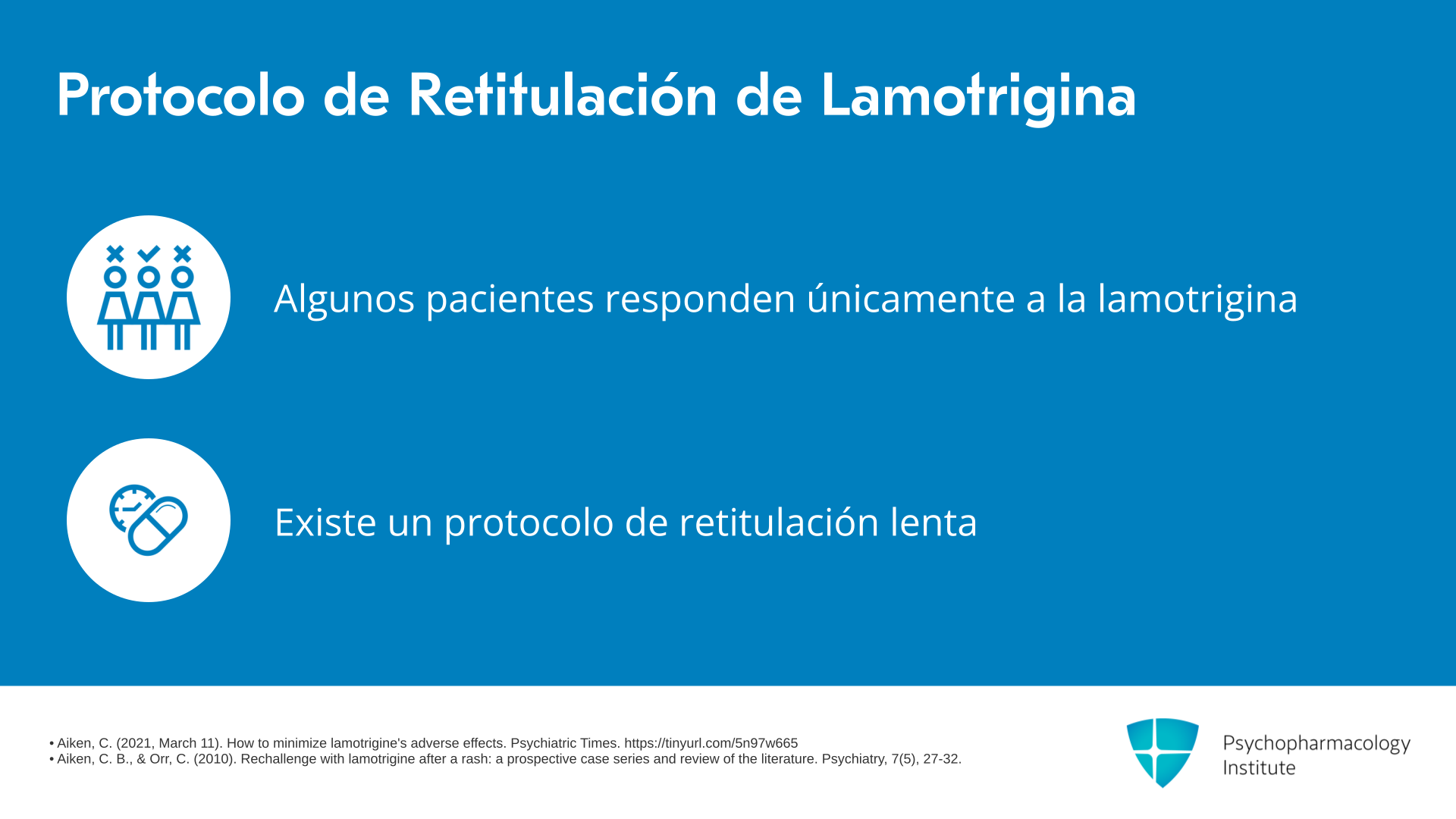 Protocolo de Retitulación de Lamotrigina

Algunos pacientes responden únicamente a la lamotrigina

Existe un protocolo de retitulación lenta

• Aiken, C. (2021, March 11). How to minimize lamotrigine's adverse effects. Psychiatric Times. https://tinyurl.com/5n97w665
• Aiken, C. B., & Orr, C. (2010). Rechallenge with lamotrigine after a rash: a prospective case series and review of the literature. Psychiatry, 7(5), 27-32.

Psychopharmacology Institute